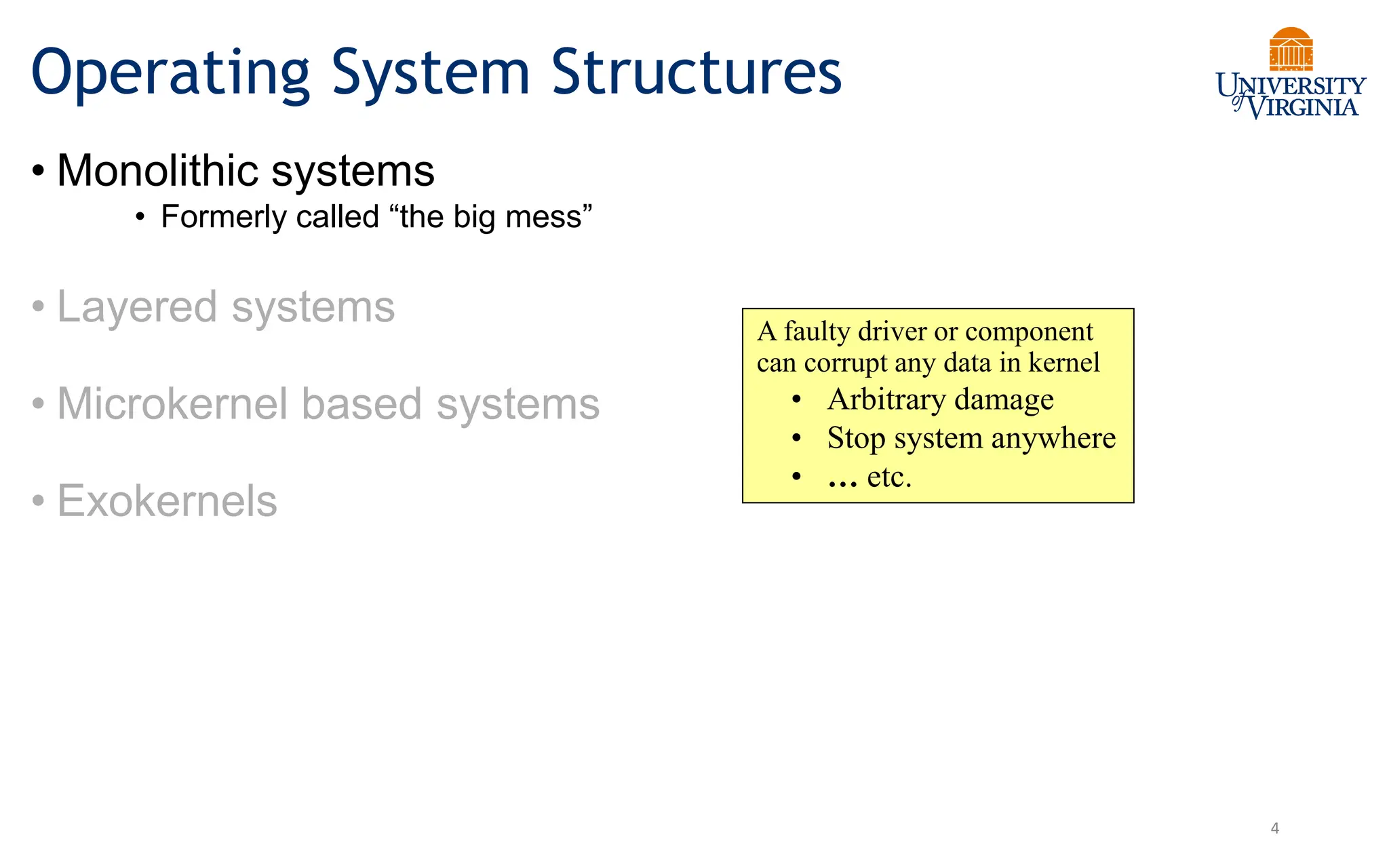 Operating System Structures

UNIVERSITY of VIRGINIA

• Monolithic systems
  • Formerly called “the big mess”

• Layered systems

• Microkernel based systems

• Exokernels

A faulty driver or component can corrupt any data in kernel
• Arbitrary damage
• Stop system anywhere
• … etc.

4